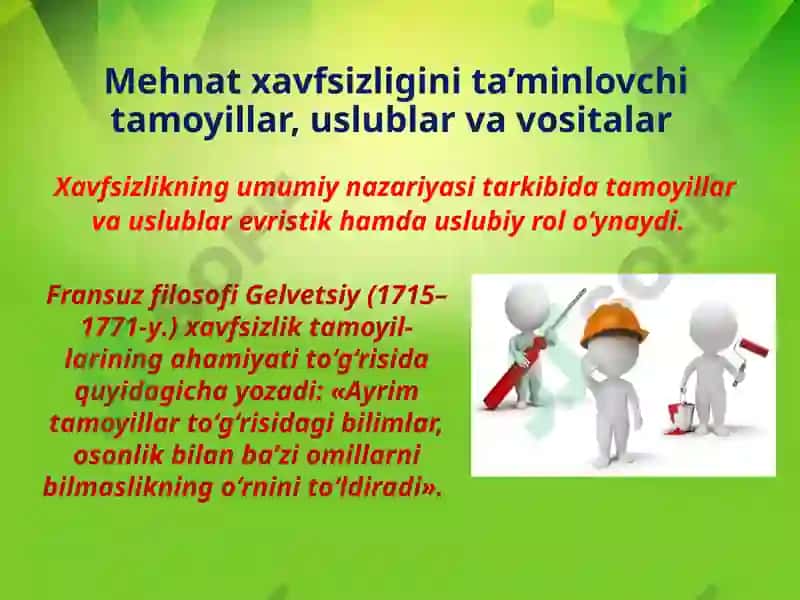 Mehnat xavfsizligini ta’minlovchi tamoyillar, uslublar va vositalar

Xavfsizlikning umumiy nazariyasi tarkibida tamoyillar va uslublar evristik hamda uslubiy rol o‘ynaydi.

Fransuz filosofi Gelvetsiy (1715–1771-y.) xavfsizlik tamoyillarining ahamiyati to‘g‘risida quyidagicha yozadi: «Ayrim tamoyillar to‘g‘risidagi bilimlar, osonlik bilan ba’zi omillarni bilmaslikning o‘rnini to‘ldiradi».